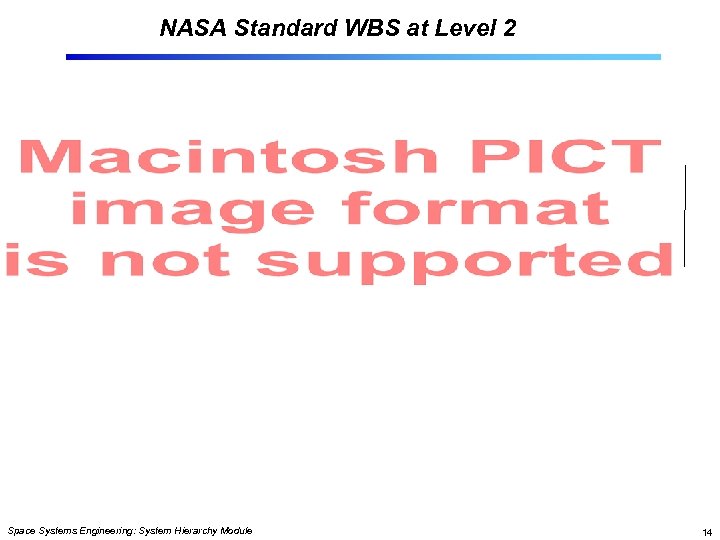 NASA Standard WBS at Level 2

Macintosh PICT image format is not supported

Space Systems Engineering: System Hierarchy Module

14